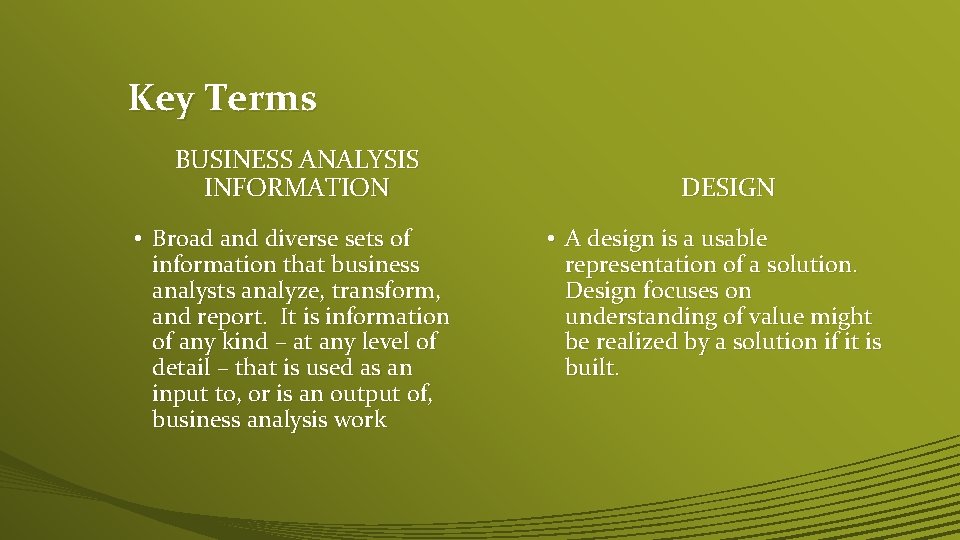 Key Terms

BUSINESS ANALYSIS INFORMATION

• Broad and diverse sets of information that business analysts analyze, transform, and report. It is information of any kind – at any level of detail – that is used as an input to, or is an output of, business analysis work

DESIGN

• A design is a usable representation of a solution. Design focuses on understanding of value might be realized by a solution if it is built.